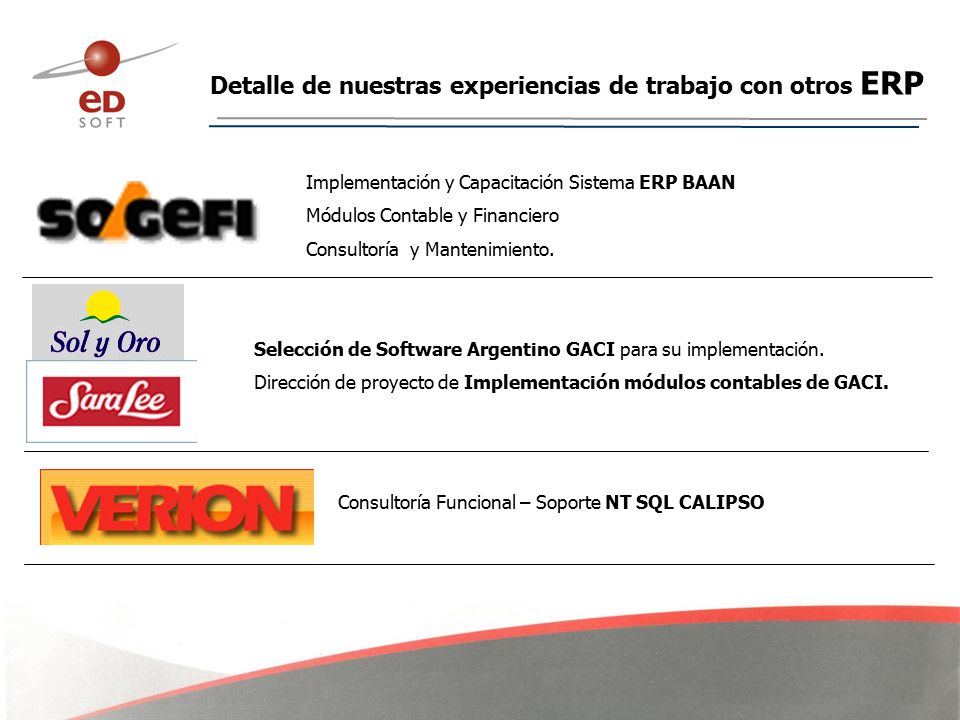 eD
SOFT

Detalle de nuestras experiencias de trabajo con otros ERP

SOGEFI

Implementación y Capacitación Sistema ERP BAAN
Módulos Contable y Financiero
Consultoría y Mantenimiento.

Sol y Oro

Sara Lee

Selección de Software Argentino GACI para su implementación.
Dirección de proyecto de Implementación módulos contables de GACI.

VERION

Consultoría Funcional – Soporte NT SQL CALIPSO